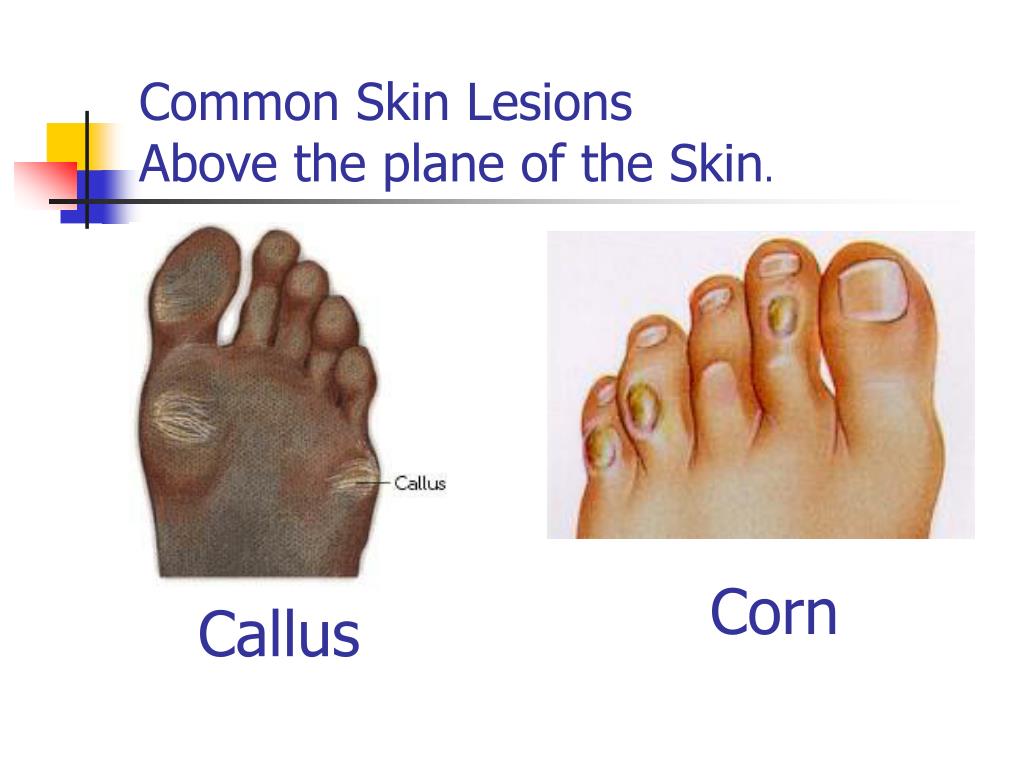 Common Skin Lesions
Above the plane of the Skin.

Callus

Callus

Corn